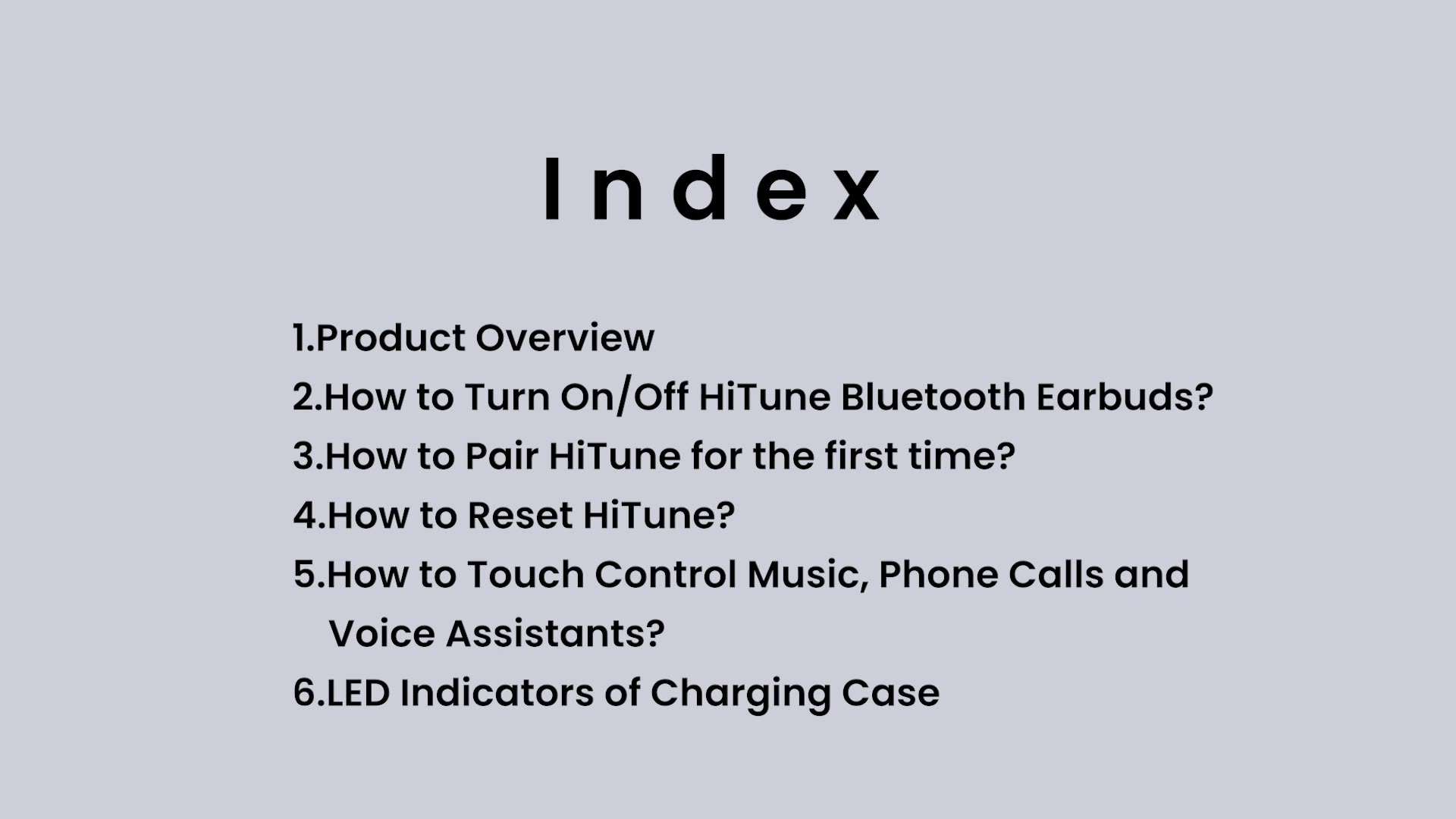 Index

1.Product Overview
2.How to Turn On/Off HiTune Bluetooth Earbuds?
3.How to Pair HiTune for the first time?
4.How to Reset HiTune?
5.How to Touch Control Music, Phone Calls and Voice Assistants?
6.LED Indicators of Charging Case